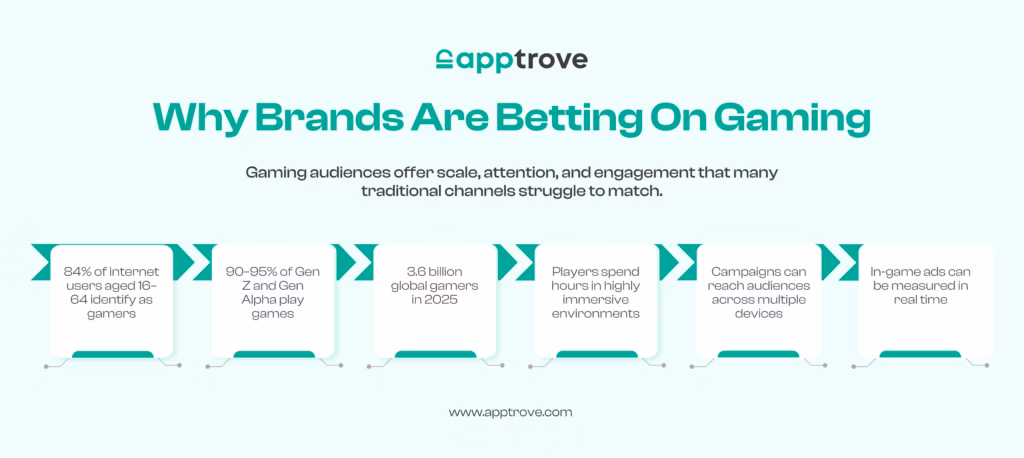 apptrove

Why Brands Are Betting On Gaming

Gaming audiences offer scale, attention, and engagement that many traditional channels struggle to match.

84% of internet users aged 16-64 identify as gamers

90-95% of Gen Z and Gen Alpha play games

3.6 billion global gamers in 2025

Players spend hours in highly immersive environments

Campaigns can reach audiences across multiple devices

In-game ads can be measured in real time

www.apptrove.com